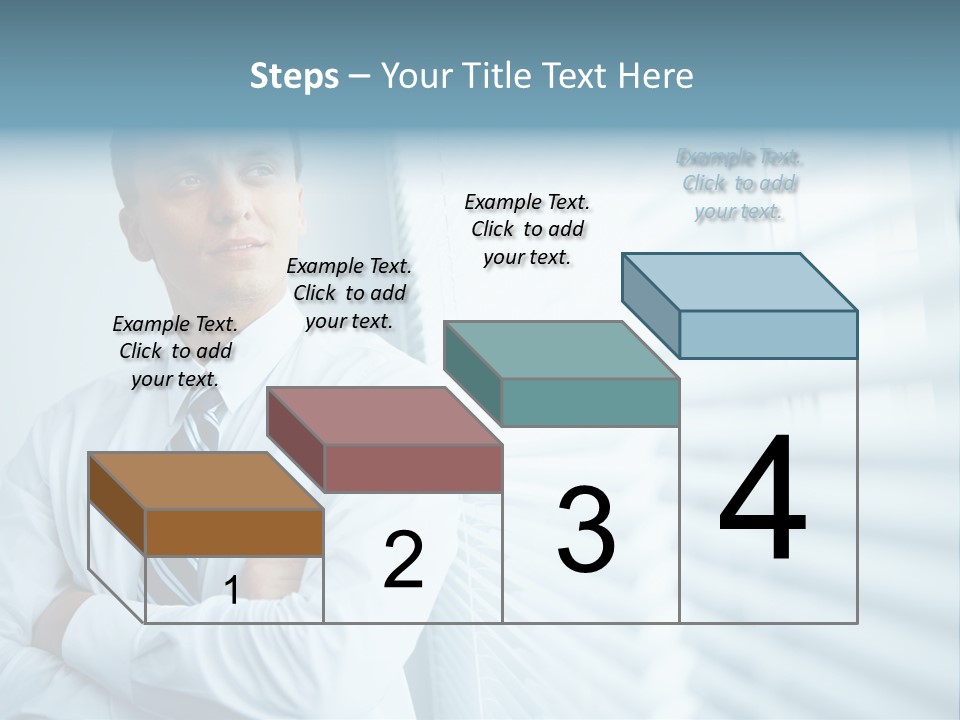 Steps – Your Title Text Here

Example Text. Click to add your text.

Example Text. Click to add your text.

Example Text. Click to add your text.

Example Text. Click to add your text.

1

2

3

4